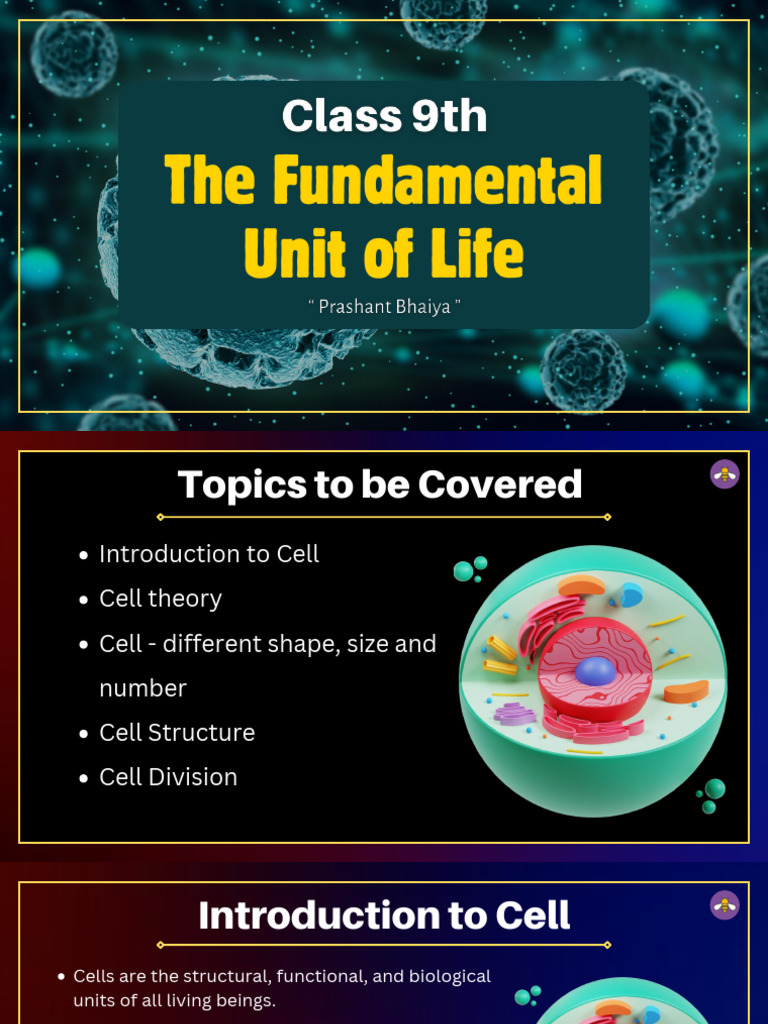 Class 9th
The Fundamental Unit of Life
" Prashant Bhaiya "

Topics to be Covered

- Introduction to Cell
- Cell theory
- Cell - different shape, size and number
- Cell Structure
- Cell Division

Introduction to Cell

- Cells are the structural, functional, and biological units of all living beings.